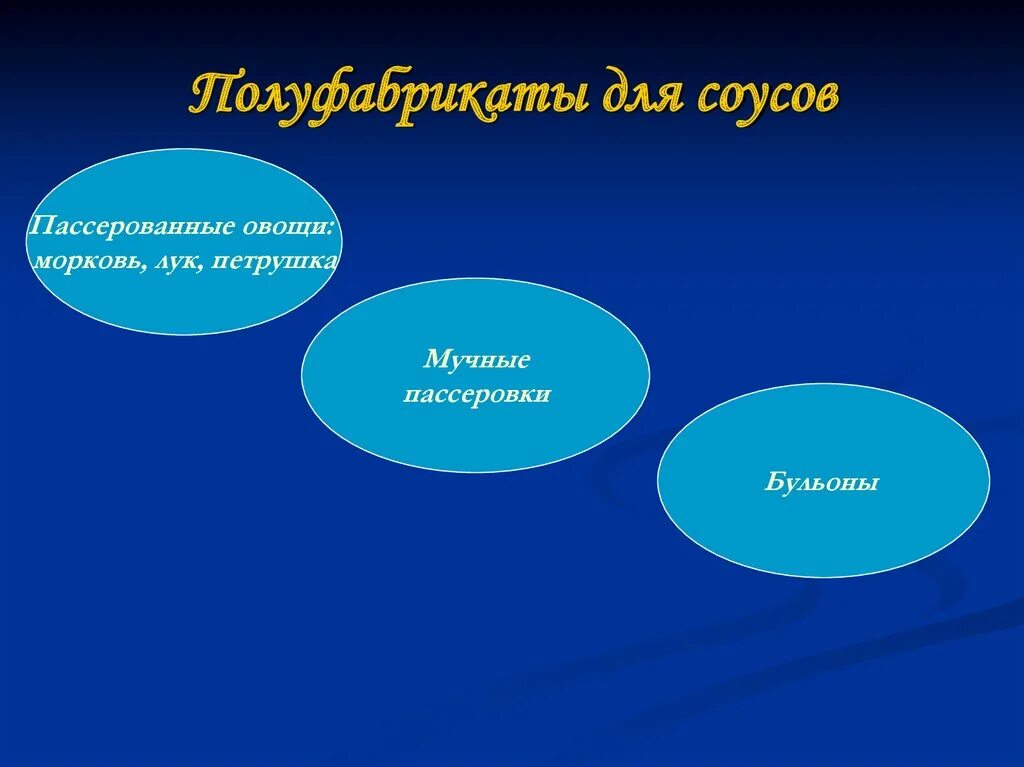 Полуфабрикаты для соусов

Пассерованные овощи: морковь, лук, петрушка

Мучные пассеровки

Бульоны